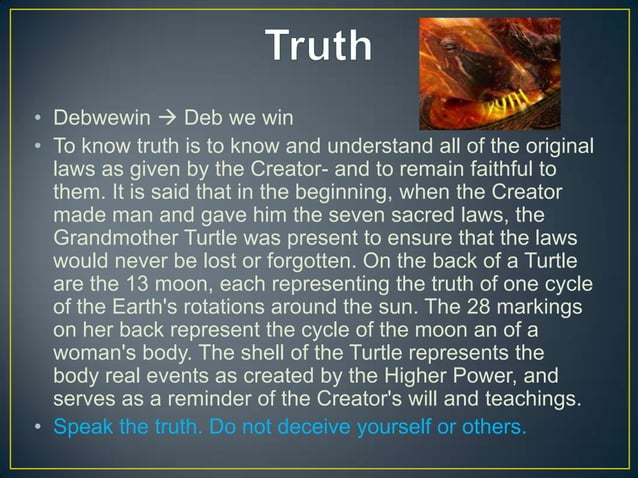 Truth

TRUTH

• Debwewin → Deb we win
• To know truth is to know and understand all of the original laws as given by the Creator- and to remain faithful to them. It is said that in the beginning, when the Creator made man and gave him the seven sacred laws, the Grandmother Turtle was present to ensure that the laws would never be lost or forgotten. On the back of a Turtle are the 13 moon, each representing the truth of one cycle of the Earth's rotations around the sun. The 28 markings on her back represent the cycle of the moon an of a woman's body. The shell of the Turtle represents the body real events as created by the Higher Power, and serves as a reminder of the Creator's will and teachings.
• Speak the truth. Do not deceive yourself or others.